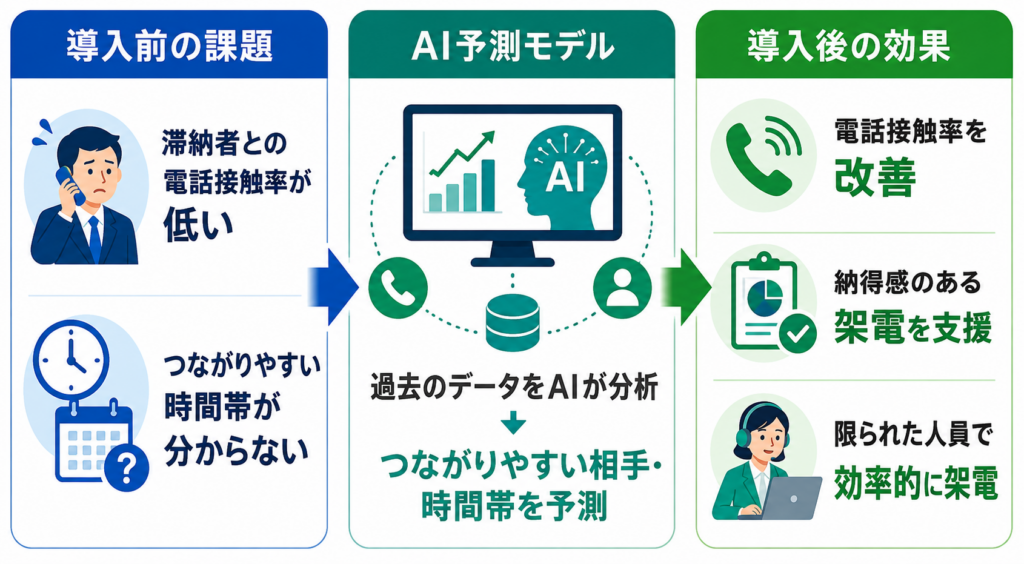 導入前の課題

滞納者との電話接触率が低い

つながりやすい時間帯が分からない

AI予測モデル

AI

過去のデータをAIが分析

つながりやすい相手・時間帯を予測

導入後の効果

電話接触率を改善

納得感のある架電を支援

限られた人員で効率的に架電